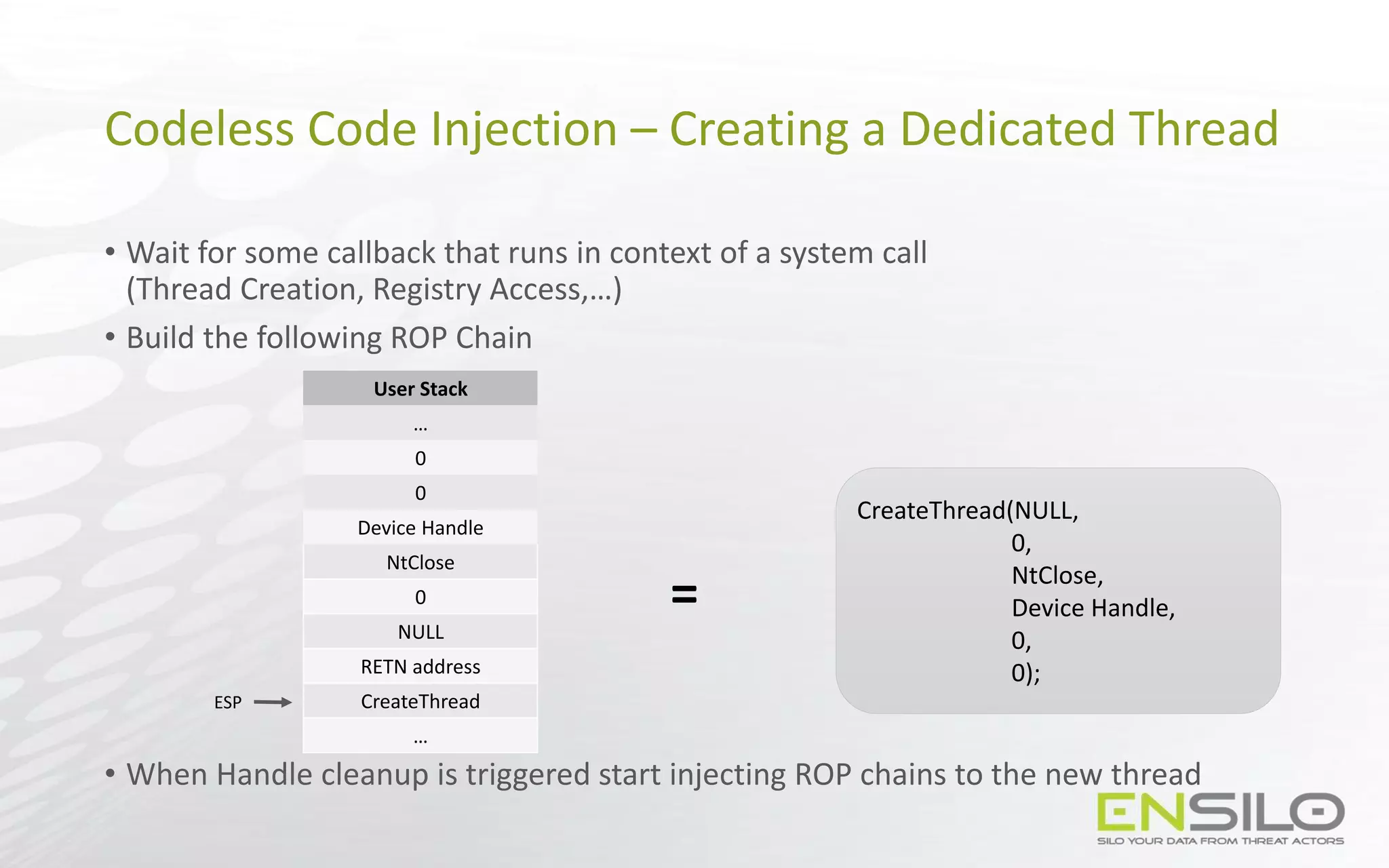 Codeless Code Injection – Creating a Dedicated Thread

• Wait for some callback that runs in context of a system call (Thread Creation, Registry Access,…)

• Build the following ROP Chain

| User Stack |
|---|
| … |
| 0 |
| 0 |
| Device Handle |
| NtClose |
| 0 |
| NULL |
| RETN address |
| CreateThread |
| … |

ESP

=

CreateThread(NULL,
0,
NtClose,
Device Handle,
0,
0);

• When Handle cleanup is triggered start injecting ROP chains to the new thread

ENSILO
SILO YOUR DATA FROM THREAT ACTORS